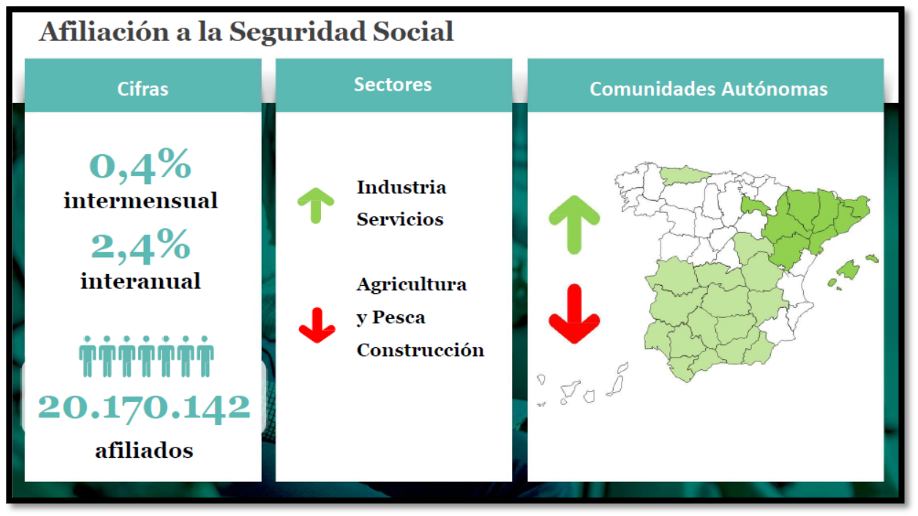 Afiliación a la Seguridad Social

Cifras

0,4%
intermensual

2,4%
interanual

20.170.142
afiliados

Sectores

Industria
Servicios

Agricultura
y Pesca
Construcción

Comunidades Autónomas